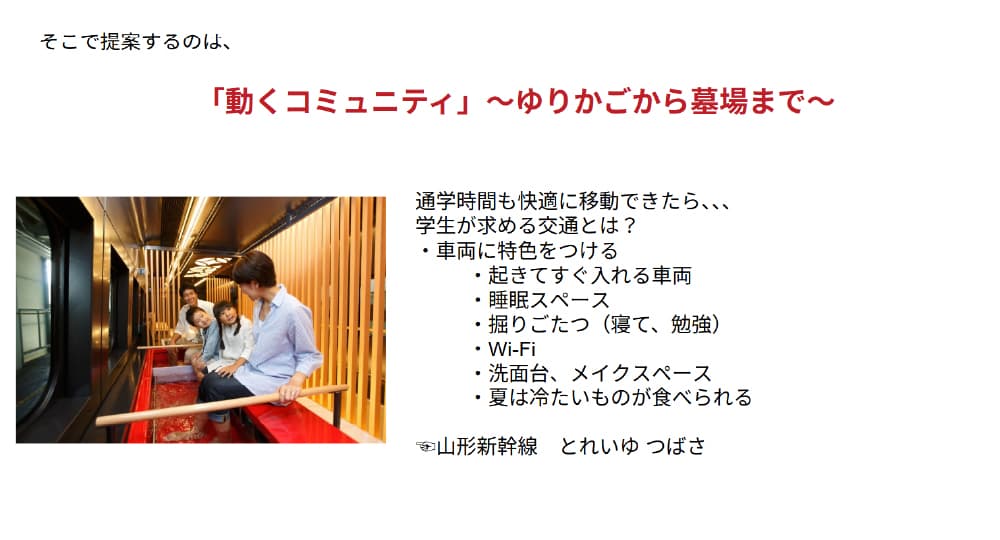 そこで提案するのは、

「動くコミュニティ」～ゆりかごから墓場まで～

通学時間も快適に移動できたら、、、
学生が求める交通とは？
・車両に特色をつける
・起きてすぐ入れる車両
・睡眠スペース
・掘りごたつ（寝て、勉強）
・Wi-Fi
・洗面台、メイクスペース
・夏は冷たいものが食べられる

☜山形新幹線　とれいゆ つばさ